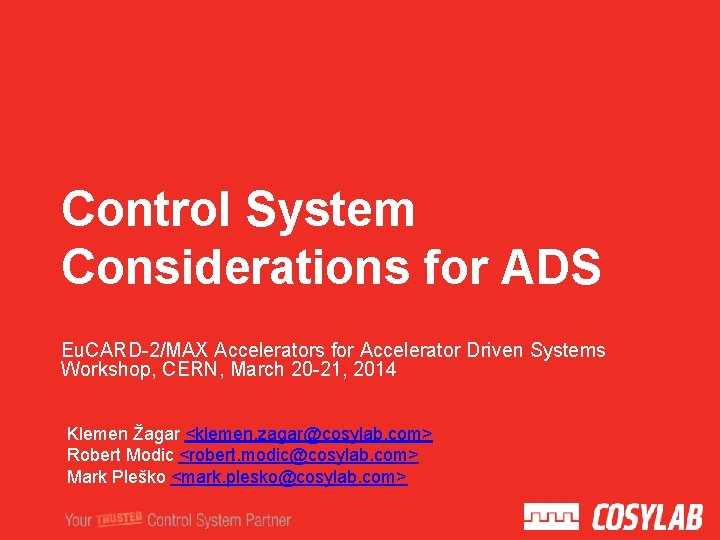 Control System Considerations for ADS

EuCARD-2/MAX Accelerators for Accelerator Driven Systems Workshop, CERN, March 20-21, 2014

Klemen Žagar <klemen.zagar@cosylab.com>
Robert Modic <robert.modic@cosylab.com>
Mark Pleško <mark.plesko@cosylab.com>

Your TRUSTED Control System Partner

COSYLAB